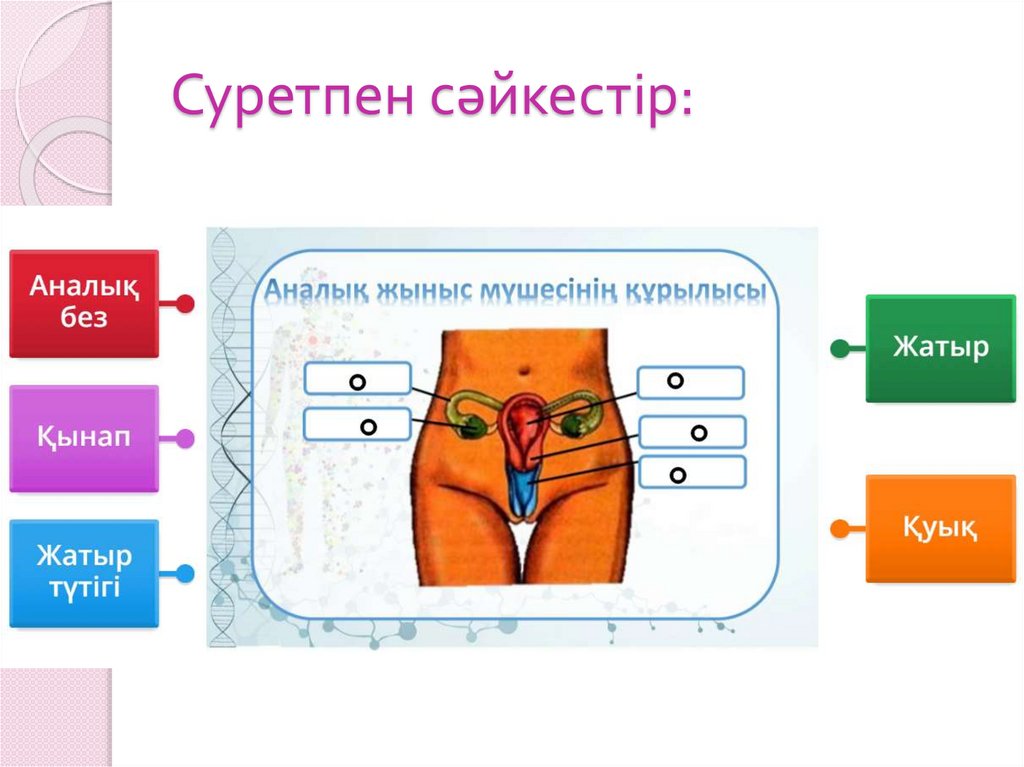 Суретпен сәйкестір:

Аналық без

Қынап

Жатыр түтігі

Аналық жыныс мүшесінің құрылысы

Жатыр

Қуық